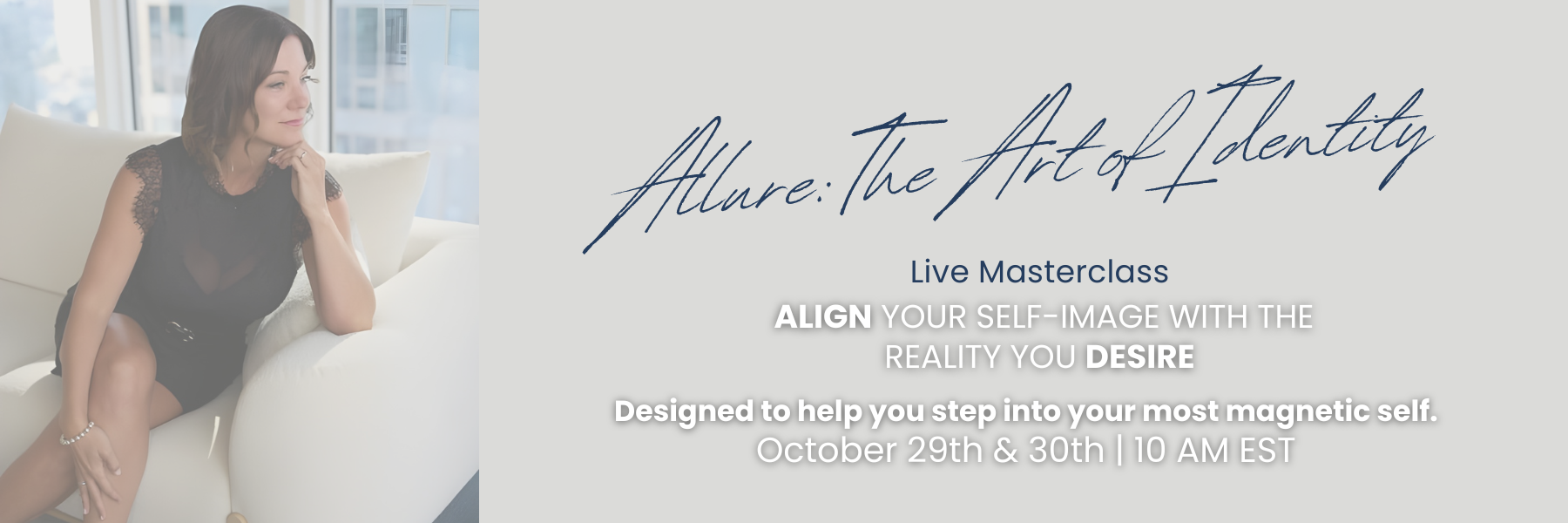 Allure: The Art of Identity

Live Masterclass

ALIGN YOUR SELF-IMAGE WITH THE REALITY YOU DESIRE

Designed to help you step into your most magnetic self.

October 29th & 30th | 10 AM EST